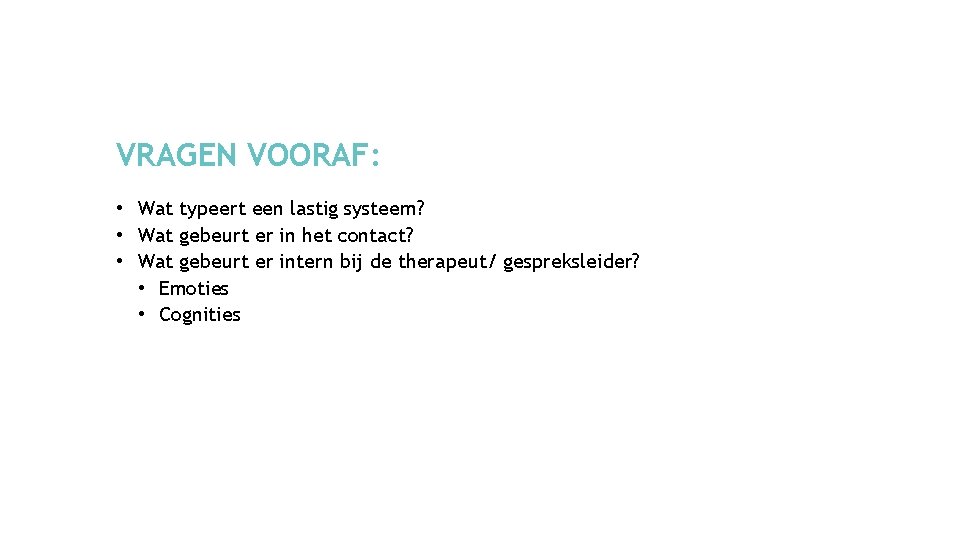 VRAGEN VOORAF:

• Wat typeert een lastig systeem?
• Wat gebeurt er in het contact?
• Wat gebeurt er intern bij de therapeut/ gespreksleider?
  • Emoties
  • Cognities